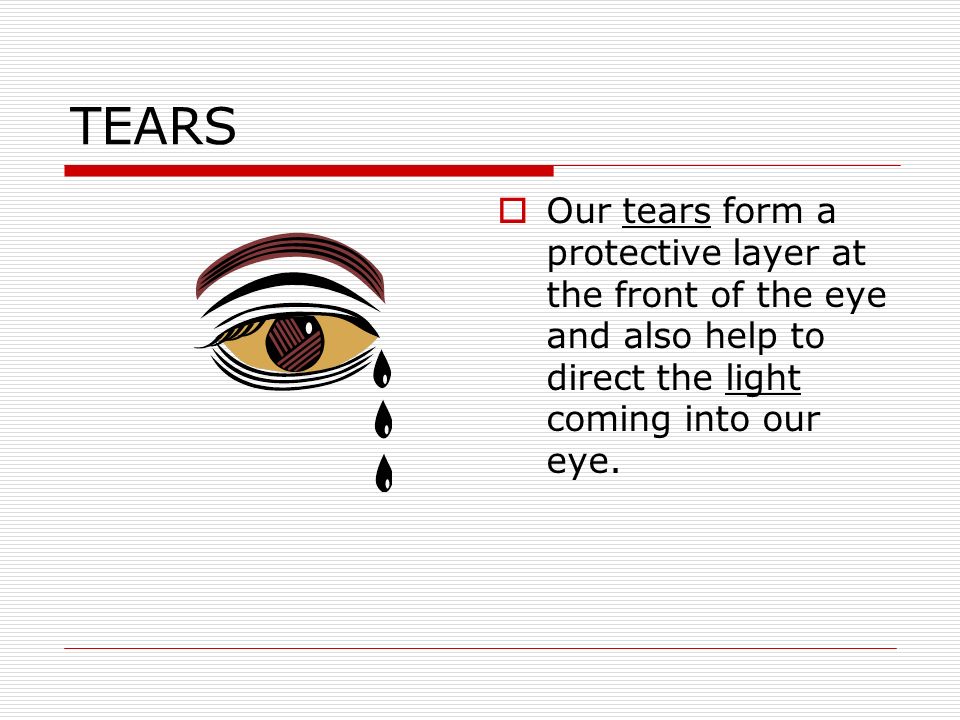 TEARS

Our tears form a protective layer at the front of the eye and also help to direct the light coming into our eye.